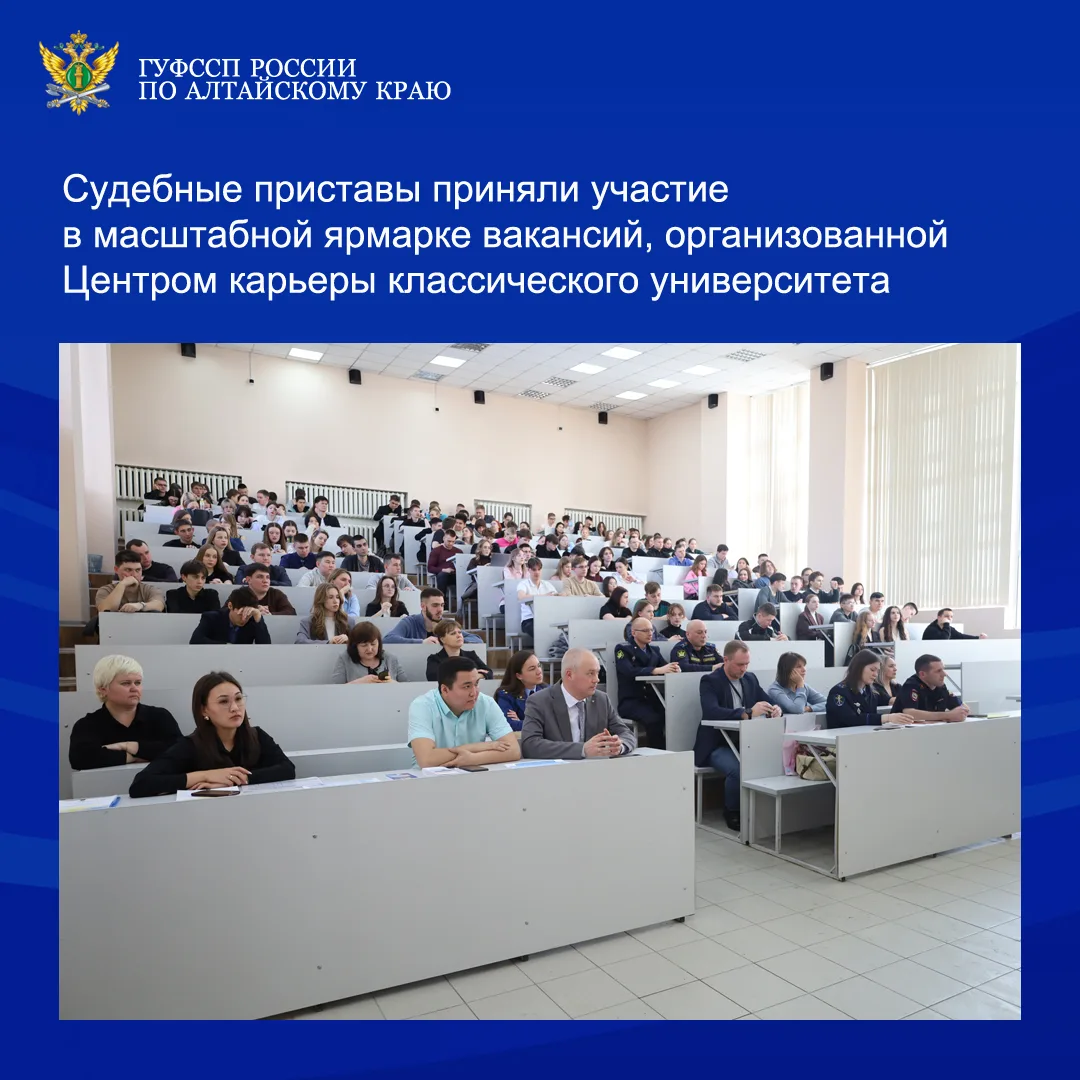 ГУФССП РОССИИ
ПО АЛТАЙСКОМУ КРАЮ

Судебные приставы приняли участие в масштабной ярмарке вакансий, организованной Центром карьеры классического университета